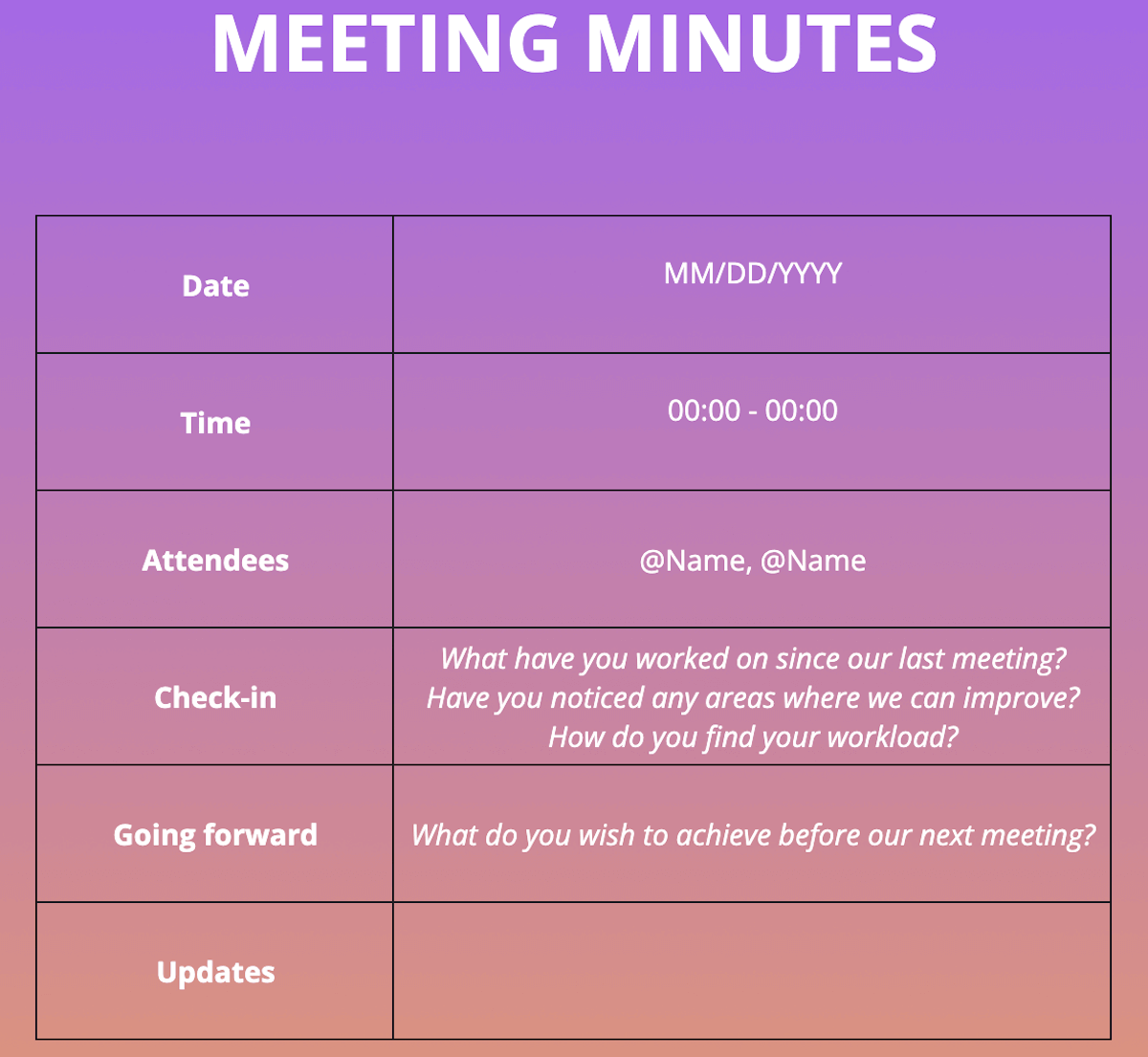 MEETING MINUTES

| Date | MM/DD/YYYY |
|---|---|
| Time | 00:00 - 00:00 |
| Attendees | @Name, @Name |
| Check-in | What have you worked on since our last meeting? Have you noticed any areas where we can improve? How do you find your workload? |
| Going forward | What do you wish to achieve before our next meeting? |
| Updates | |